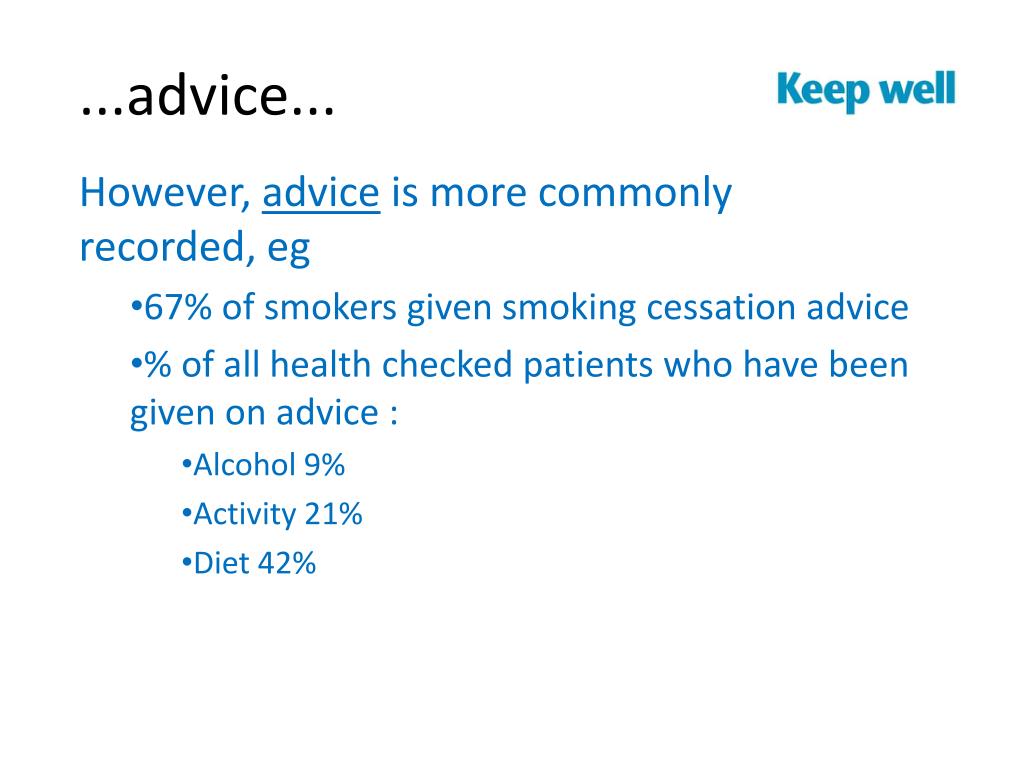 ...advice...

Keep well

However, advice is more commonly recorded, eg

•67% of smokers given smoking cessation advice

•% of all health checked patients who have been given on advice :

•Alcohol 9%

•Activity 21%

•Diet 42%